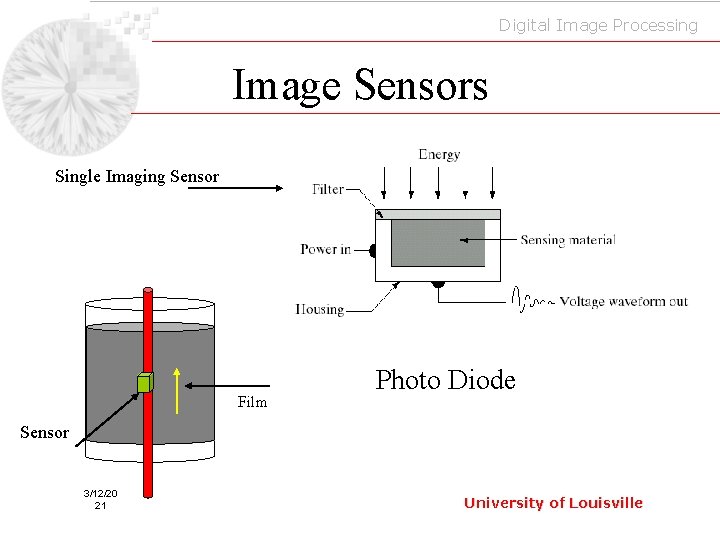 Digital Image Processing

Image Sensors

Single Imaging Sensor

Energy

Filter

Power in

Sensing material

Housing

Voltage waveform out

Photo Diode

Film

Sensor

3/12/20
21

University of Louisville